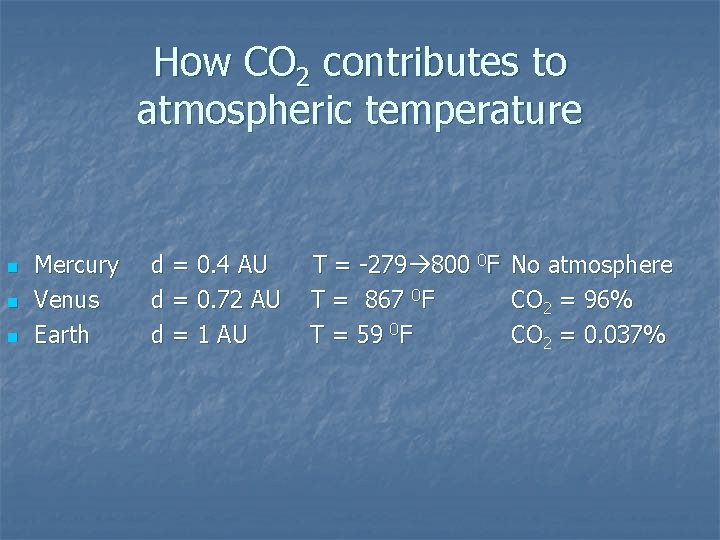 How $CO_2$ contributes to atmospheric temperature

- Mercury d = 0.4 AU T = -279→800 $^0$F No atmosphere
- Venus d = 0.72 AU T = 867 $^0$F $CO_2$ = 96%
- Earth d = 1 AU T = 59 $^0$F $CO_2$ = 0.037%